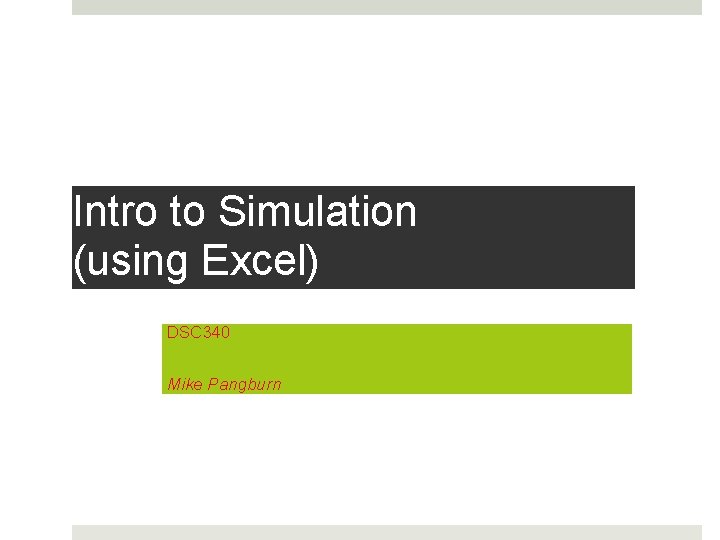 Intro to Simulation
(using Excel)

DSC340

Mike Pangburn